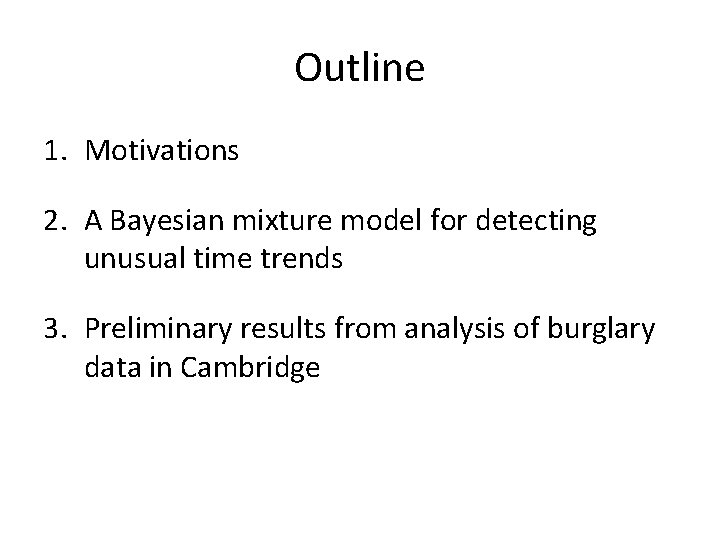 Outline

1. Motivations

2. A Bayesian mixture model for detecting unusual time trends

3. Preliminary results from analysis of burglary data in Cambridge